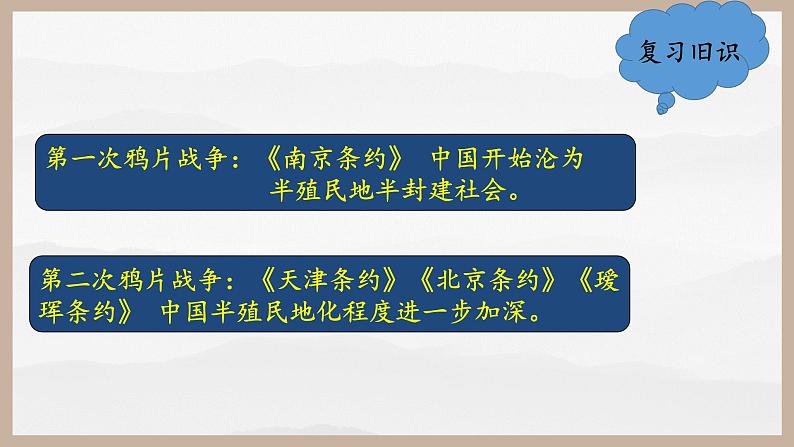 复习旧识

第一次鸦片战争：《南京条约》 中国开始沦为半殖民地半封建社会。

第二次鸦片战争：《天津条约》《北京条约》《瑷珲条约》 中国半殖民地化程度进一步加深。